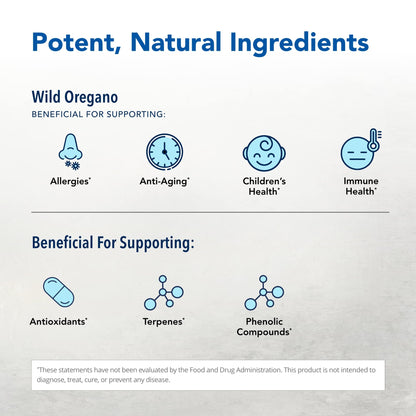 Potent, Natural Ingredients

Wild Oregano
BENEFICIAL FOR SUPPORTING:

Allergies*

Anti-Aging*

Children's Health*

Immune Health*

Beneficial For Supporting:

Antioxidants*

Terpenes*

Phenolic Compounds*

*These statements have not been evaluated by the Food and Drug Administration. This product is not intended to diagnose, treat, cure, or prevent any disease.